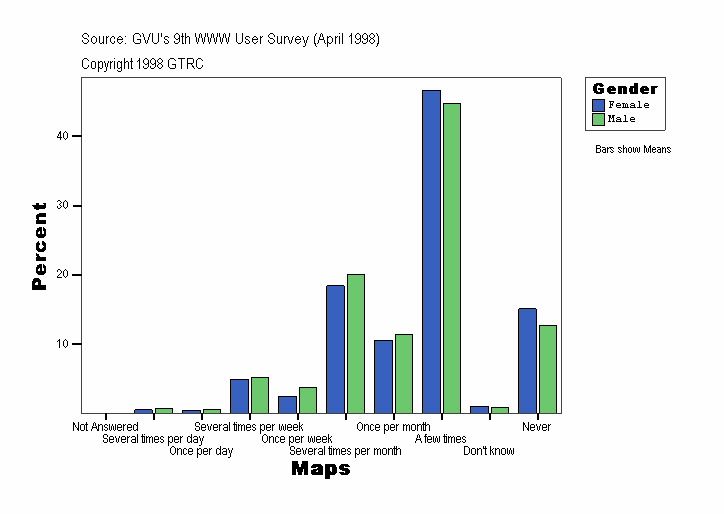 Source: GVU's 9th WWW User Survey (April 1998)
Copyright 1998 GTRC

Gender
Female
Male

Bars show Means

Percent

40
30
20
10

Not Answered
Several times per day
Once per day
Several times per week
Once per week
Several times per month
Once per month
A few times
Don't know
Never

Maps